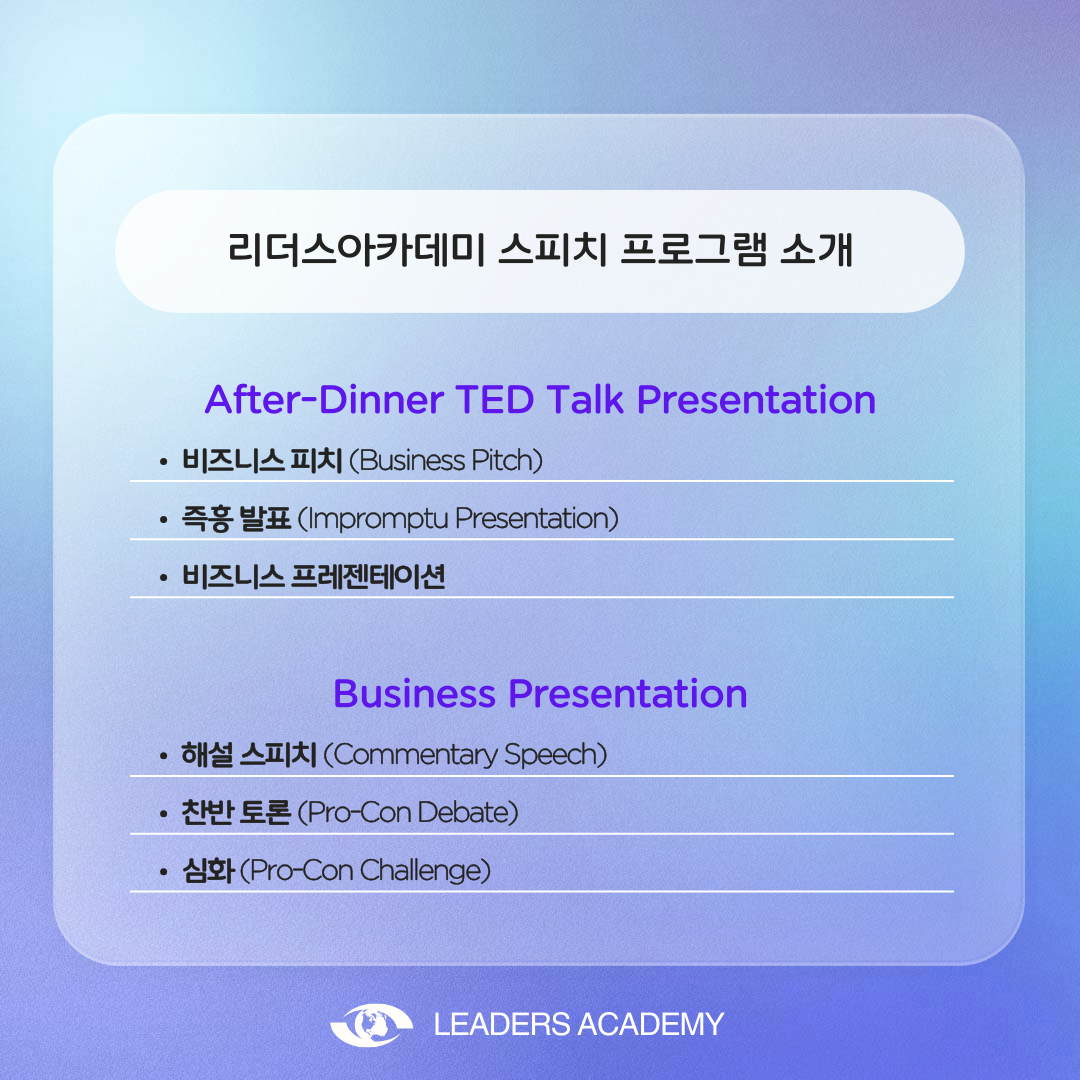 리더스아카데미 스피치 프로그램 소개

After-Dinner TED Talk Presentation

• 비즈니스 피치 (Business Pitch)
• 즉흥 발표 (Impromptu Presentation)
• 비즈니스 프레젠테이션

Business Presentation

• 해설 스피치 (Commentary Speech)
• 찬반 토론 (Pro-Con Debate)
• 심화 (Pro-Con Challenge)

LEADERS ACADEMY